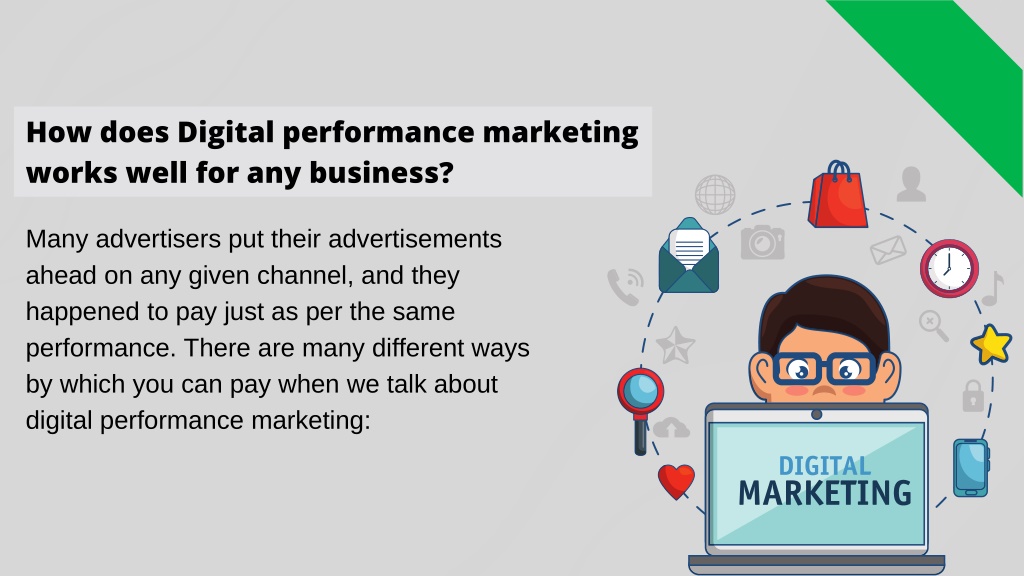 How does Digital performance marketing works well for any business?

Many advertisers put their advertisements ahead on any given channel, and they happened to pay just as per the same performance. There are many different ways by which you can pay when we talk about digital performance marketing:

DIGITAL
MARKETING